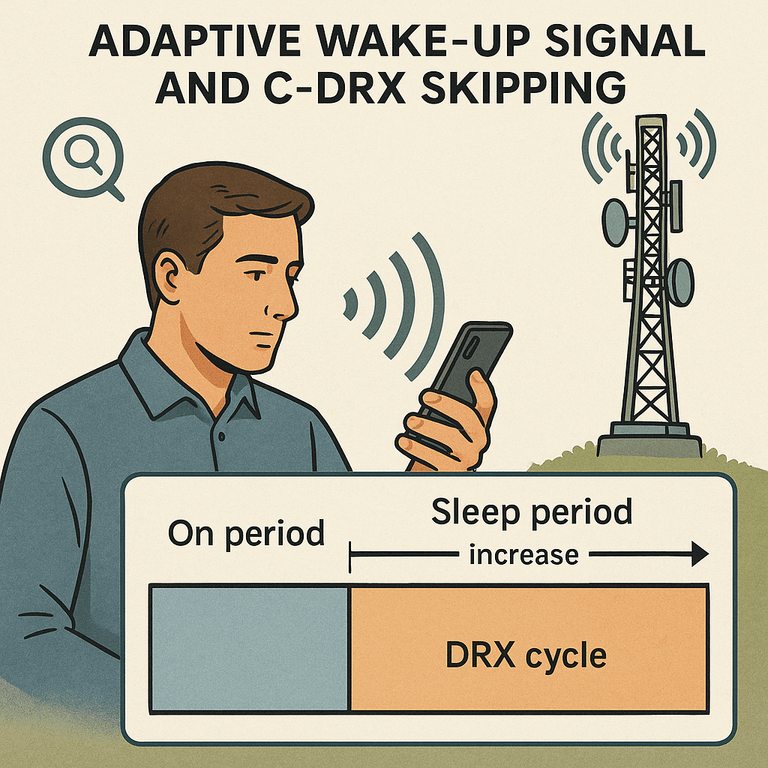 ADAPTIVE WAKE-UP SIGNAL AND C-DRX SKIPPING

On period

Sleep period

increase

DRX cycle